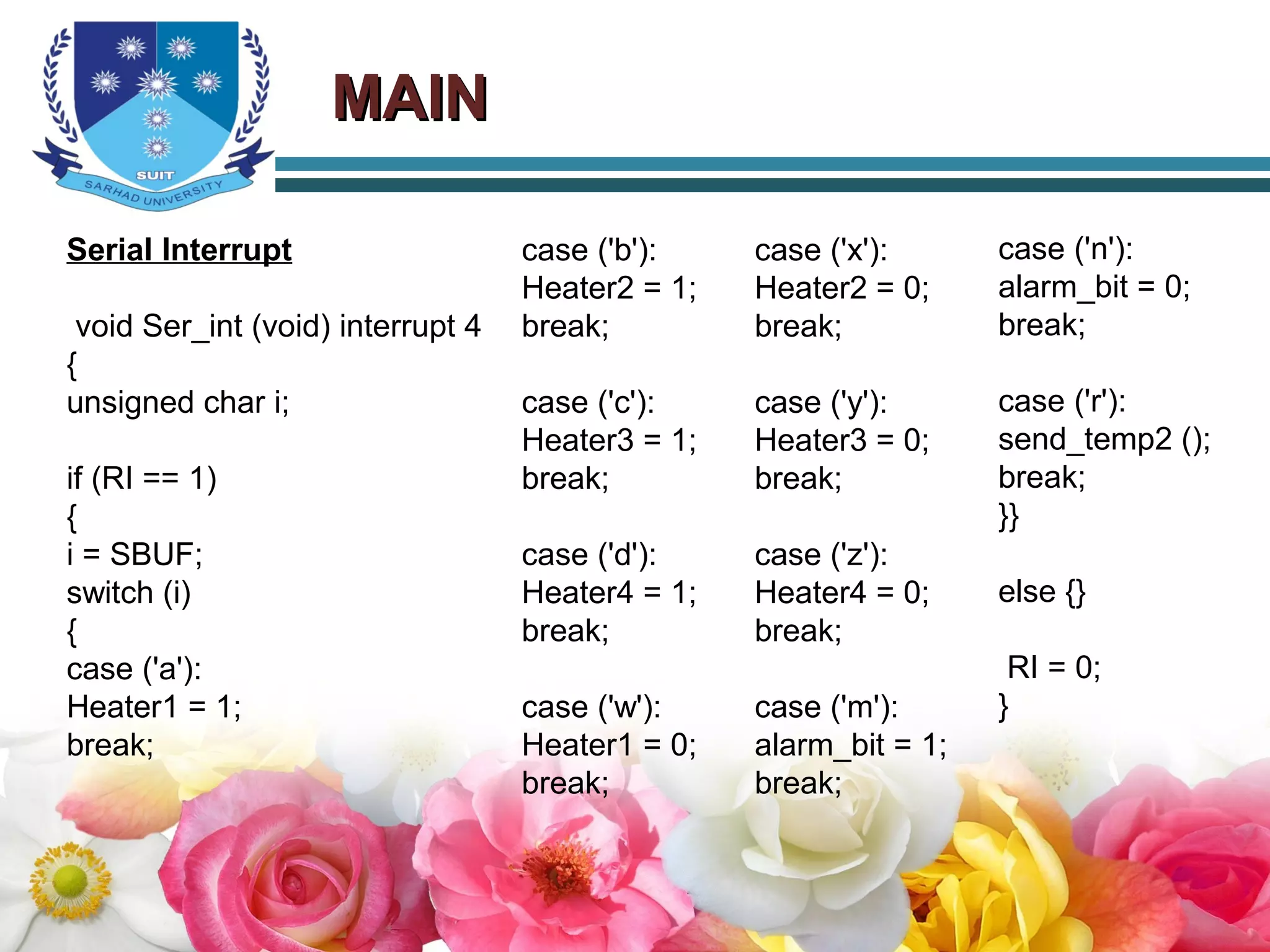 SUIT
SARHAD UNIVERSITY

MAIN

Serial Interrupt

void Ser_int (void) interrupt 4
{
unsigned char i;

if (RI == 1)
{
i = SBUF;
switch (i)
{
case ('a'):
Heater1 = 1;
break;

case ('b'):
Heater2 = 1;
break;

case ('c'):
Heater3 = 1;
break;

case ('d'):
Heater4 = 1;
break;

case ('w'):
Heater1 = 0;
break;

case ('x'):
Heater2 = 0;
break;

case ('y'):
Heater3 = 0;
break;

case ('z'):
Heater4 = 0;
break;

case ('m'):
alarm_bit = 1;
break;

case ('n'):
alarm_bit = 0;
break;

case ('r'):
send_temp2 ();
break;
}}

else {}

RI = 0;
}